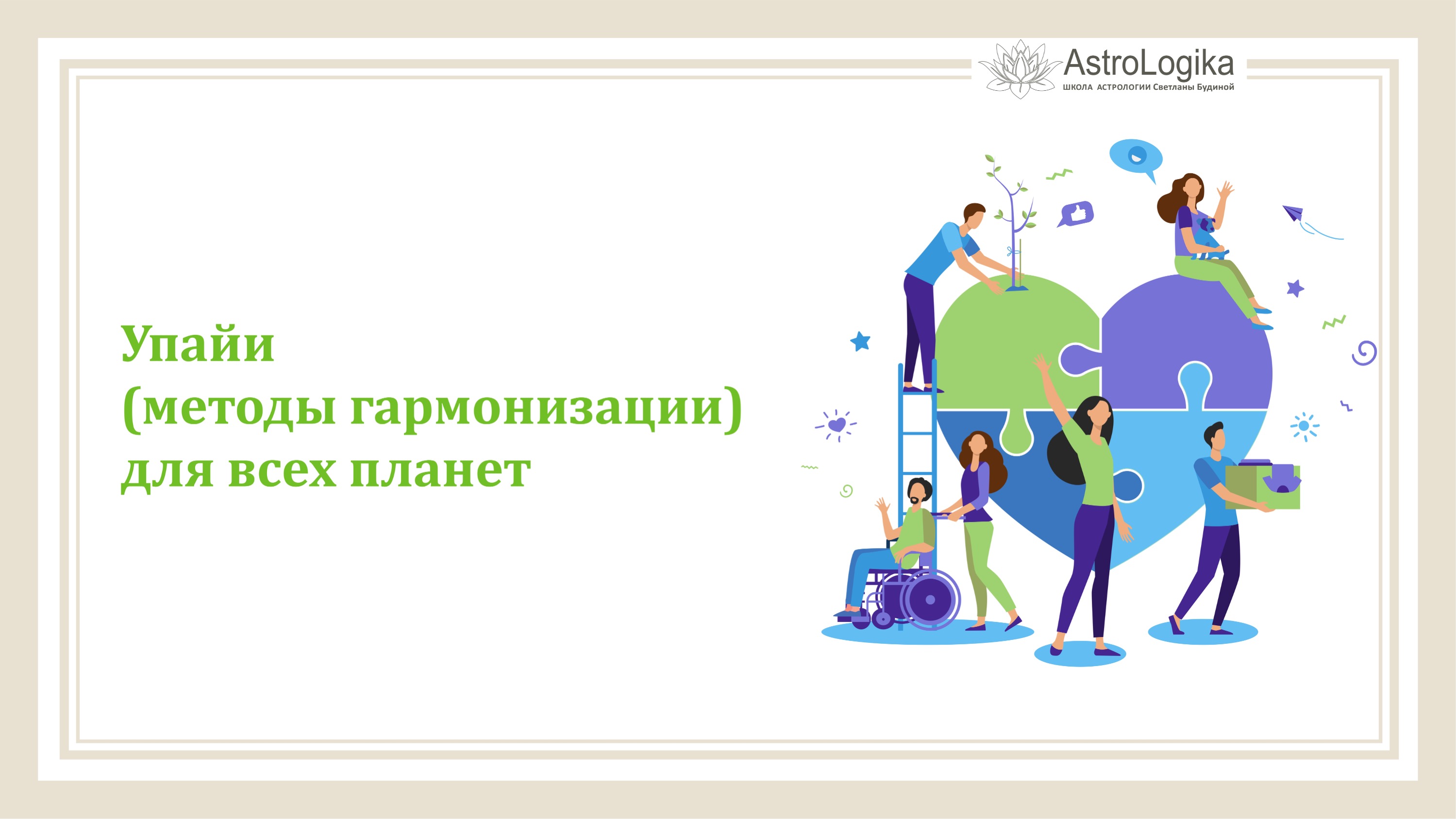 AstroLogika
ШКОЛА АСТРОЛОГИИ Светланы Будиной

Упайи
(методы гармонизации)
для всех планет